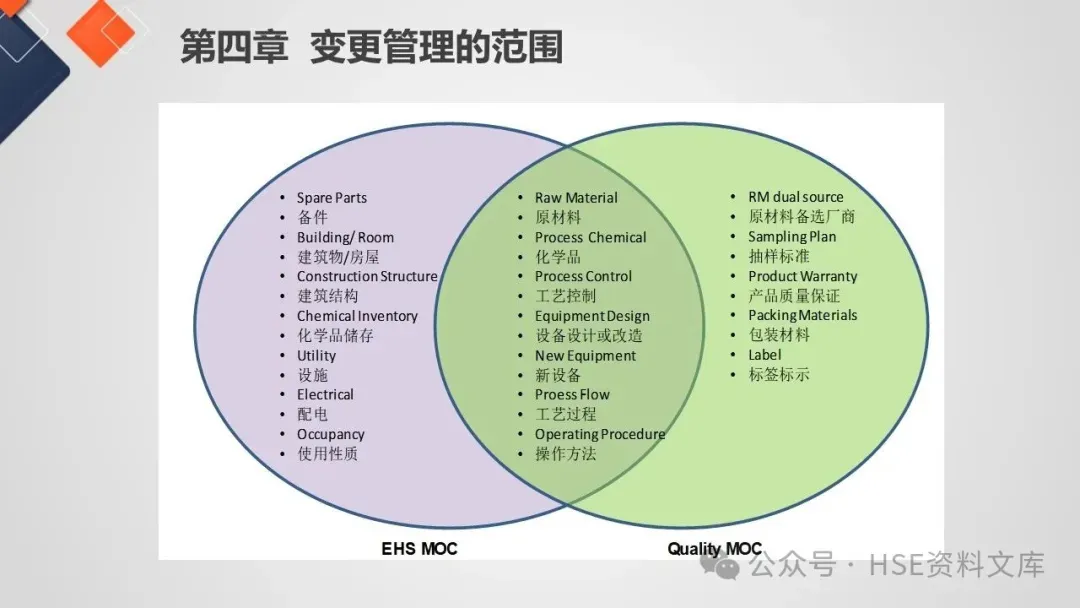 第四章 变更管理的范围

• Spare Parts
• 备件
• Building/ Room
• 建筑物/房屋
• Construction Structure
• 建筑结构
• Chemical Inventory
• 化学品储存
• Utility
• 设施
• Electrical
• 配电
• Occupancy
• 使用性质

• Raw Material
• 原材料
• Process Chemical
• 化学品
• Process Control
• 工艺控制
• Equipment Design
• 设备设计或改造
• New Equipment
• 新设备
• Proess Flow
• 工艺过程
• Operating Procedure
• 操作方法

• RM dual source
• 原材料备选厂商
• Sampling Plan
• 抽样标准
• Product Warranty
• 产品质量保证
• Packing Materials
• 包装材料
• Label
• 标签标示

EHS MOC

Quality MOC

公众号 · HSE资料文库